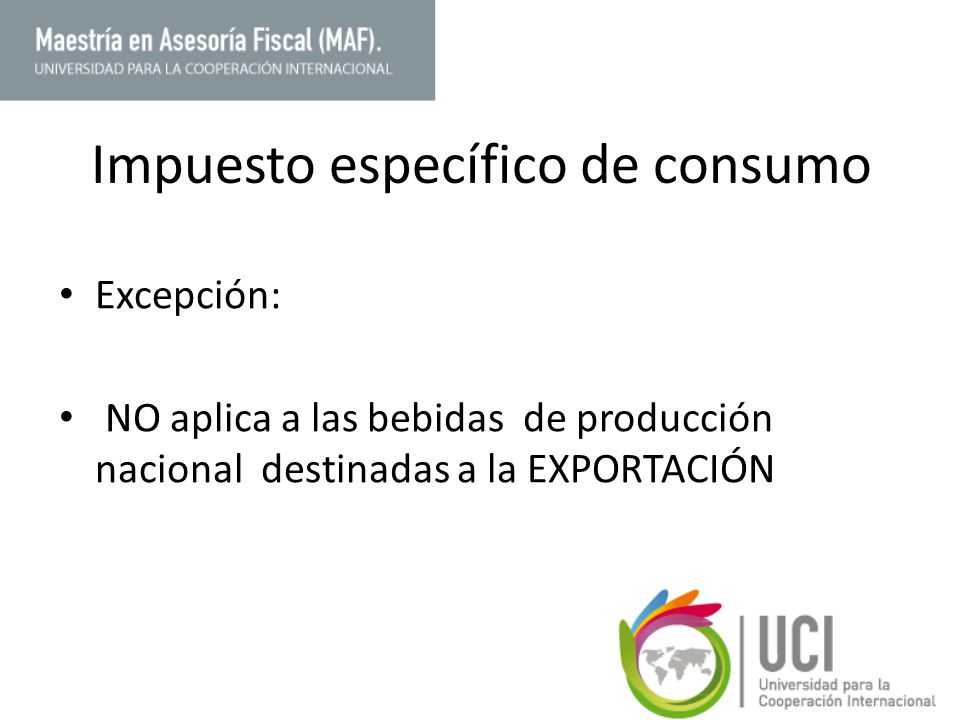 Maestría en Asesoría Fiscal (MAF).
UNIVERSIDAD PARA LA COOPERACIÓN INTERNACIONAL

Impuesto específico de consumo

• Excepción:

• NO aplica a las bebidas de producción nacional destinadas a la EXPORTACIÓN

UCI
Universidad para la Cooperación Internacional